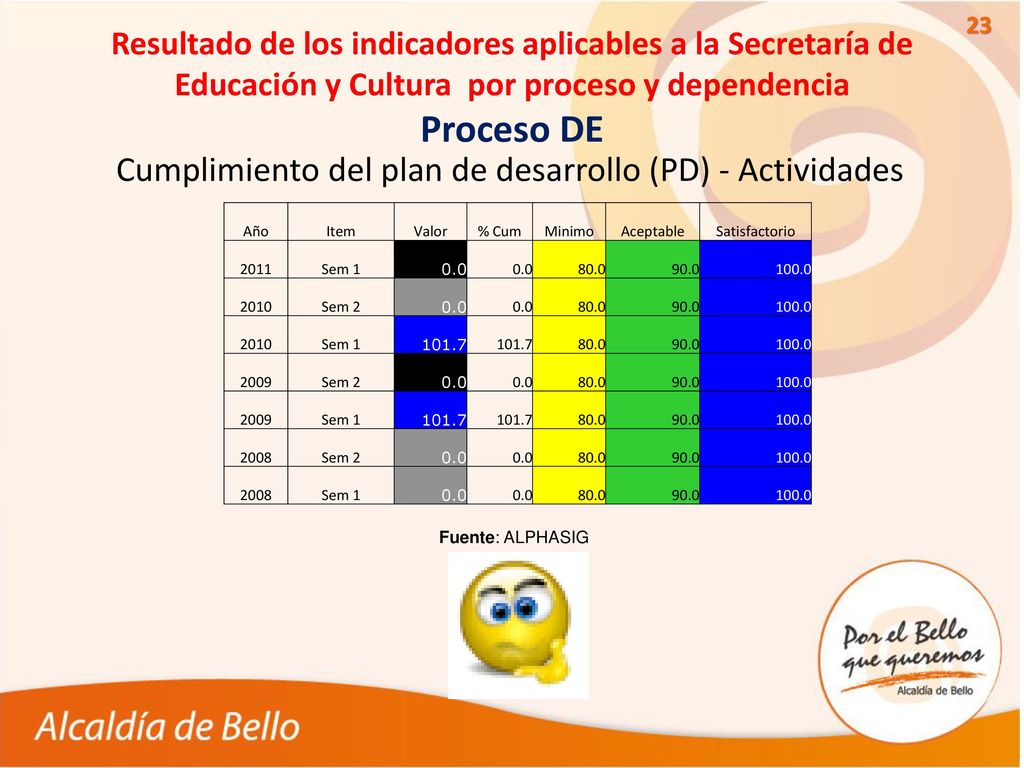 23

Resultado de los indicadores aplicables a la Secretaría de Educación y Cultura por proceso y dependencia

Proceso DE

Cumplimiento del plan de desarrollo (PD) - Actividades

| Año | Item | Valor | % Cum | Minimo | Aceptable | Satisfactorio |
|---|---|---|---|---|---|---|
| 2011 | Sem 1 | 0.0 | 0.0 | 80.0 | 90.0 | 100.0 |
| 2010 | Sem 2 | 0.0 | 0.0 | 80.0 | 90.0 | 100.0 |
| 2010 | Sem 1 | 101.7 | 101.7 | 80.0 | 90.0 | 100.0 |
| 2009 | Sem 2 | 0.0 | 0.0 | 80.0 | 90.0 | 100.0 |
| 2009 | Sem 1 | 101.7 | 101.7 | 80.0 | 90.0 | 100.0 |
| 2008 | Sem 2 | 0.0 | 0.0 | 80.0 | 90.0 | 100.0 |
| 2008 | Sem 1 | 0.0 | 0.0 | 80.0 | 90.0 | 100.0 |

Fuente: ALPHASIG

Por el Bello que queremos
Alcaldía de Bello

Alcaldía de Bello